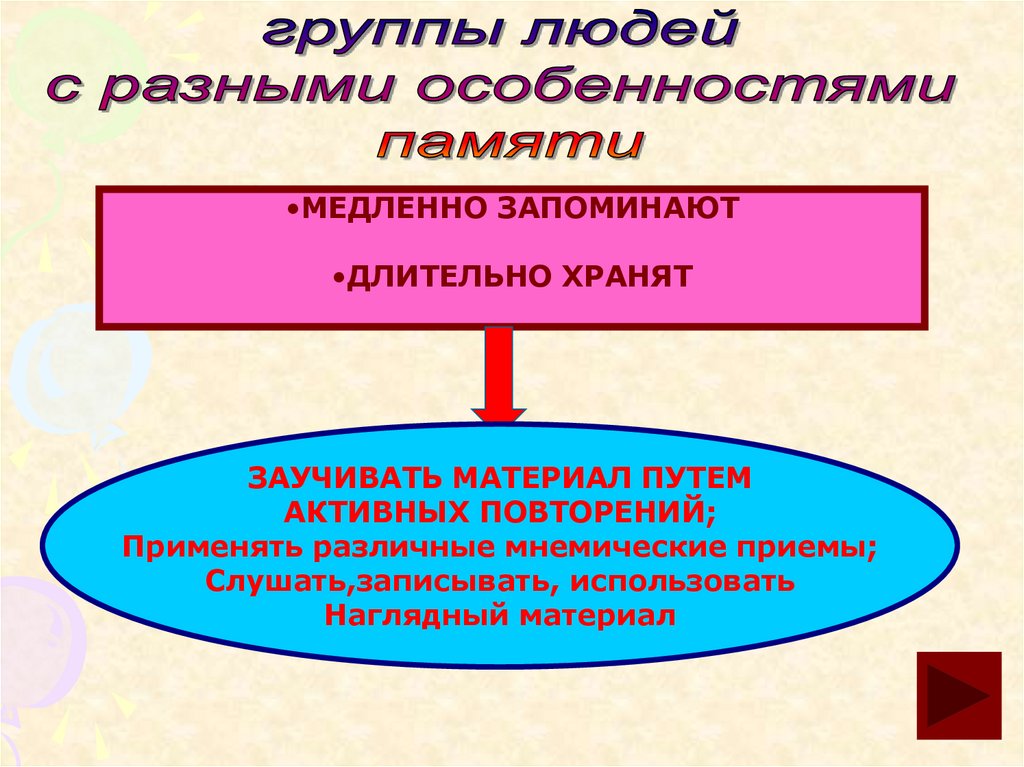 группы людей
с разными особенностями
памяти

•МЕДЛЕННО ЗАПОМИНАЮТ

•ДЛИТЕЛЬНО ХРАНЯТ

ЗАУЧИВАТЬ МАТЕРИАЛ ПУТЕМ АКТИВНЫХ ПОВТОРЕНИЙ;
Применять различные мнемические приемы;
Слушать,записывать, использовать
Наглядный материал